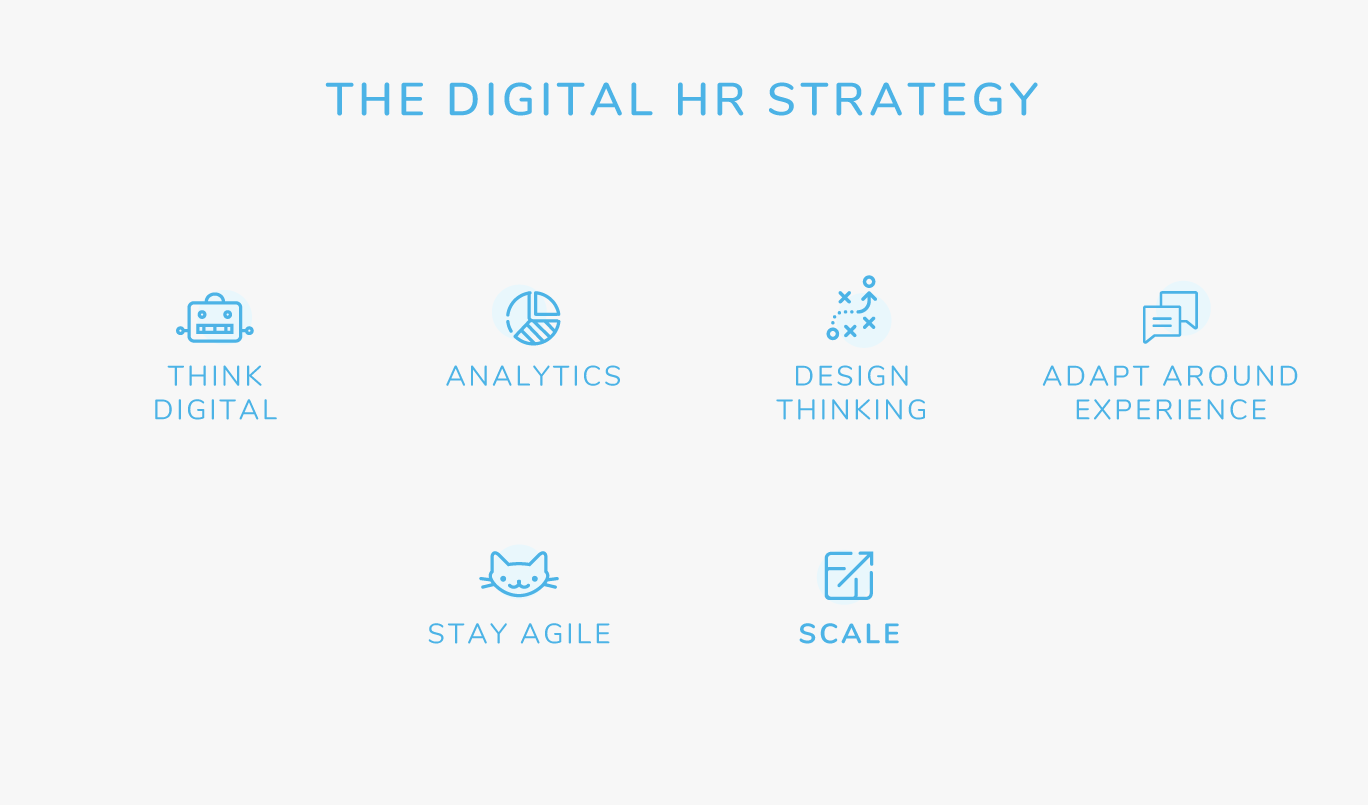 THE DIGITAL HR STRATEGY

THINK DIGITAL

ANALYTICS

DESIGN THINKING

ADAPT AROUND EXPERIENCE

STAY AGILE

SCALE